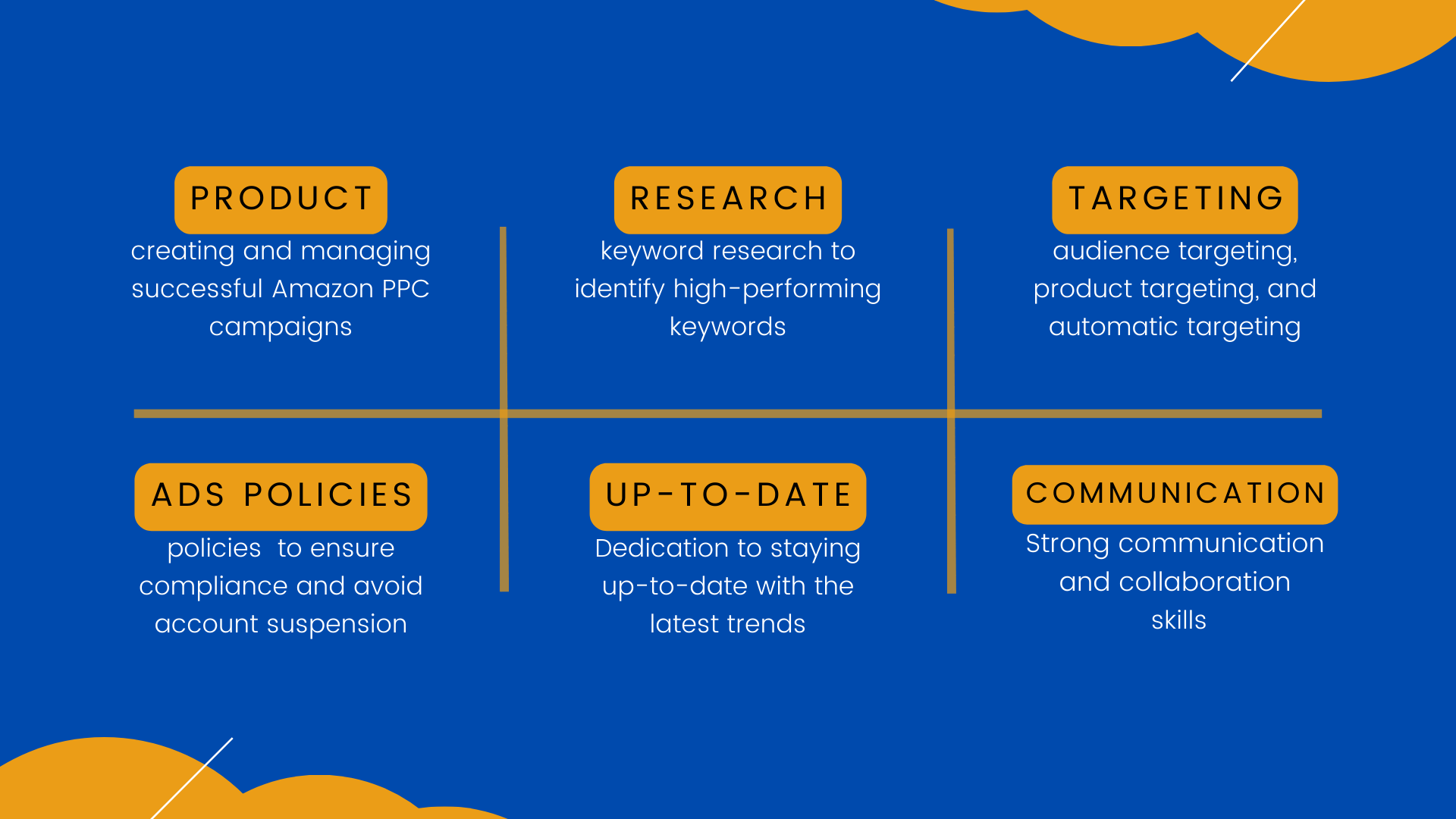 PRODUCT

creating and managing successful Amazon PPC campaigns

RESEARCH

keyword research to identify high-performing keywords

TARGETING

audience targeting, product targeting, and automatic targeting

ADS POLICIES

policies to ensure compliance and avoid account suspension

UP-TO-DATE

Dedication to staying up-to-date with the latest trends

COMMUNICATION

Strong communication and collaboration skills